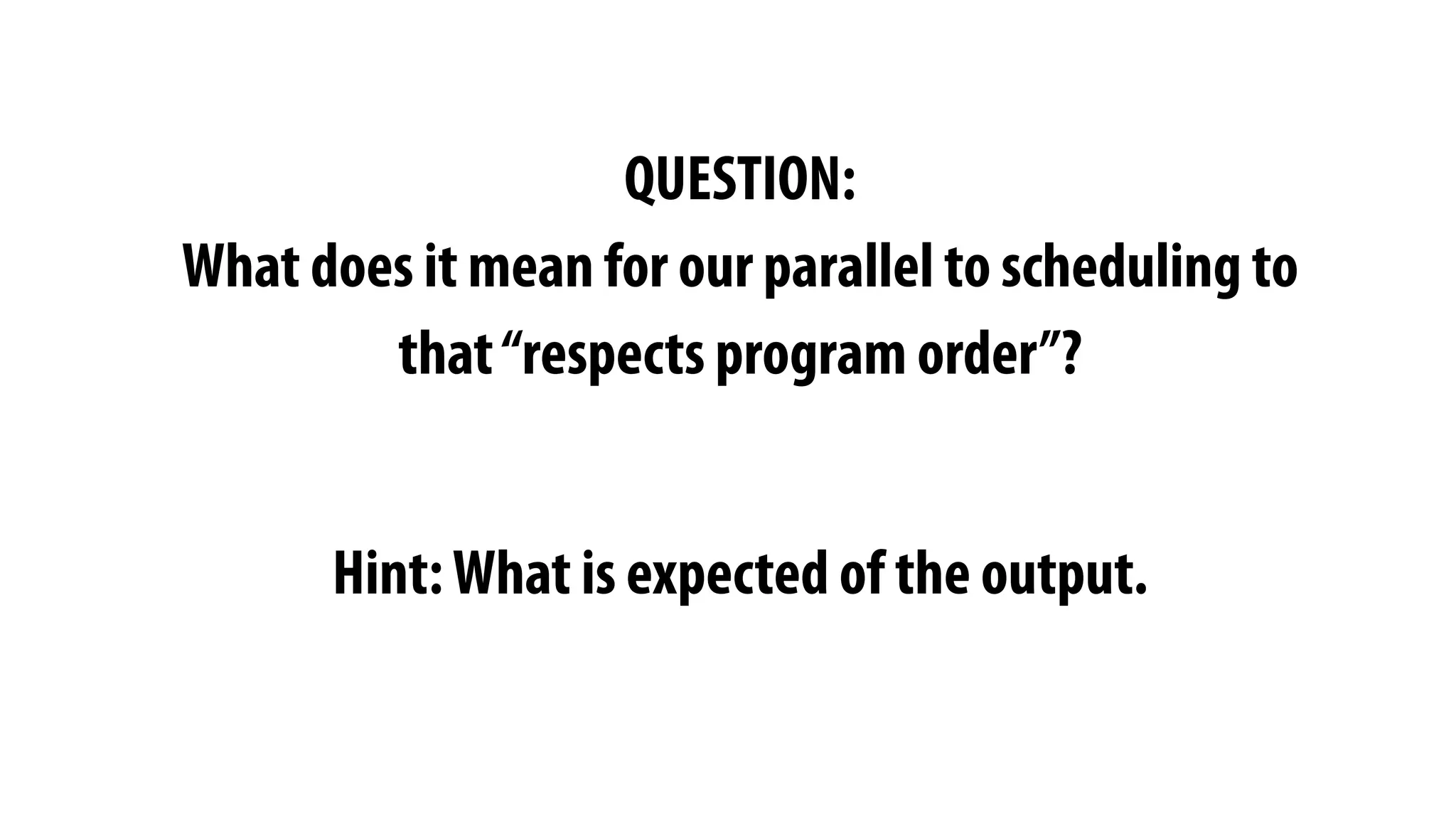 QUESTION:
What does it mean for our parallel to scheduling to that “respects program order”?

Hint: What is expected of the output.